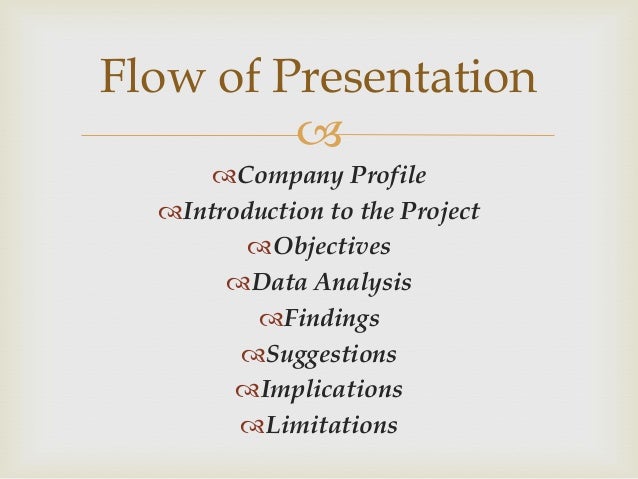 Flow of Presentation

Company Profile
Introduction to the Project
Objectives
Data Analysis
Findings
Suggestions
Implications
Limitations